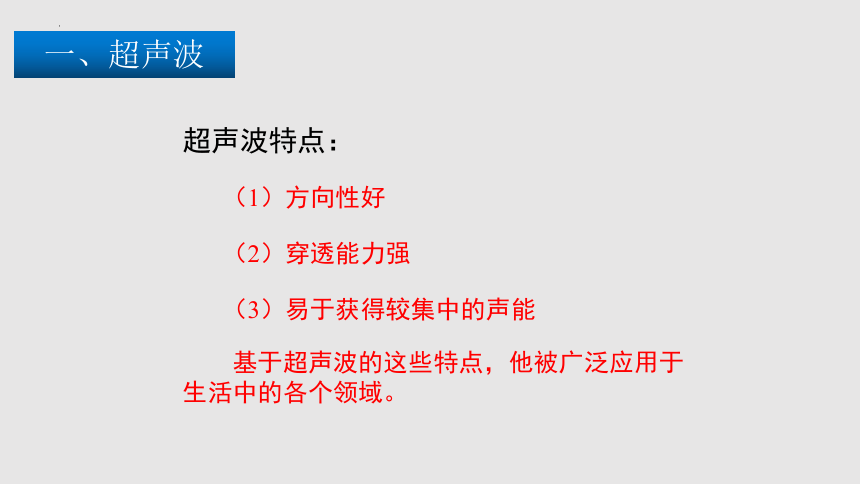 一、超声波

超声波特点：

（1）方向性好

（2）穿透能力强

（3）易于获得较集中的声能

基于超声波的这些特点，他被广泛应用于生活中的各个领域。